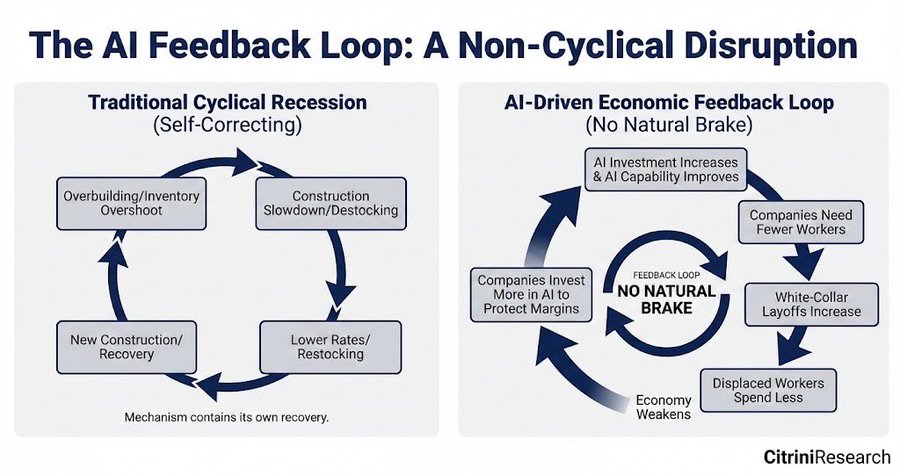 The AI Feedback Loop: A Non-Cyclical Disruption

Traditional Cyclical Recession
(Self-Correcting)

Overbuilding/Inventory Overshoot

Construction Slowdown/Destocking

Lower Rates/ Restocking

New Construction/ Recovery

Mechanism contains its own recovery.

AI-Driven Economic Feedback Loop
(No Natural Brake)

AI Investment Increases & AI Capability Improves

Companies Need Fewer Workers

White-Collar Layoffs Increase

Displaced Workers Spend Less

Economy Weakens

Companies Invest More in AI to Protect Margins

FEEDBACK LOOP
NO NATURAL BRAKE

CitriniResearch